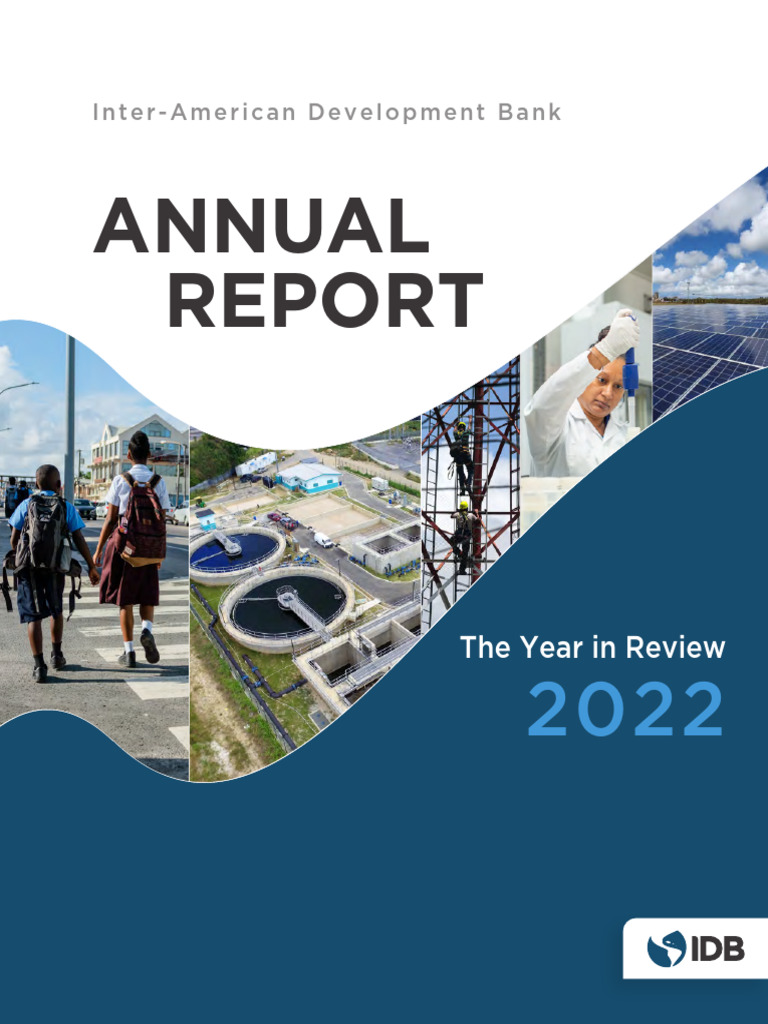 Inter-American Development Bank

ANNUAL REPORT

The Year in Review
2022

IDB